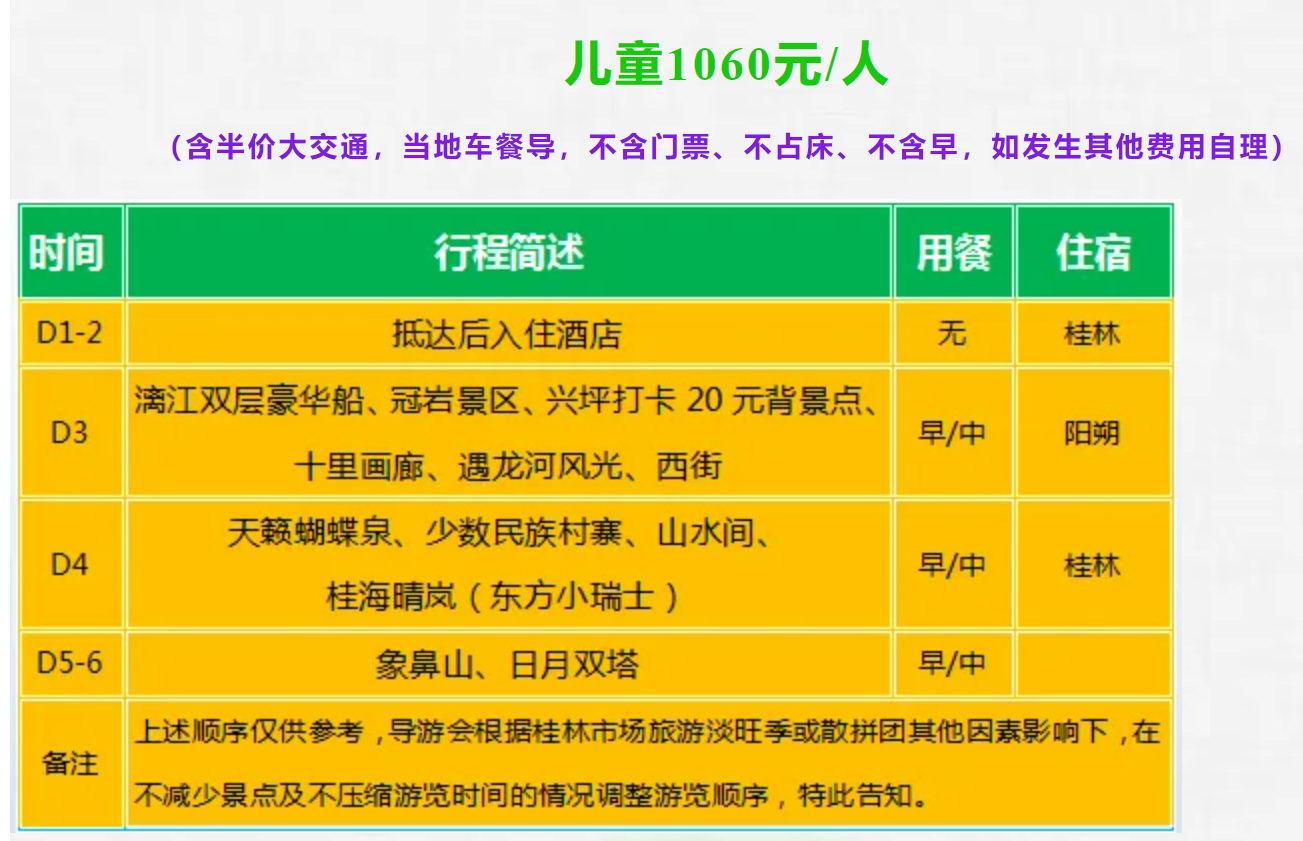 儿童1060元/人

（含半价大交通，当地车餐导，不含门票、不占床、不含早，如发生其他费用自理）

| 时间 | 行程简述 | 用餐 | 住宿 |
|---|---|---|---|
| D1-2 | 抵达后入住酒店 | 无 | 桂林 |
| D3 | 漓江双层豪华船、冠岩景区、兴坪打卡 20 元背景点、十里画廊、遇龙河风光、西街 | 早/中 | 阳朔 |
| D4 | 天籁蝴蝶泉、少数民族村寨、山水间、桂海晴岚（东方小瑞士） | 早/中 | 桂林 |
| D5-6 | 象鼻山、日月双塔 | 早/中 | |
| 备注 | 上述顺序仅供参考，导游会根据桂林市场旅游淡旺季或散拼团其他因素影响下，在不减少景点及不压缩游览时间的情况调整游览顺序，特此告知。 | | |